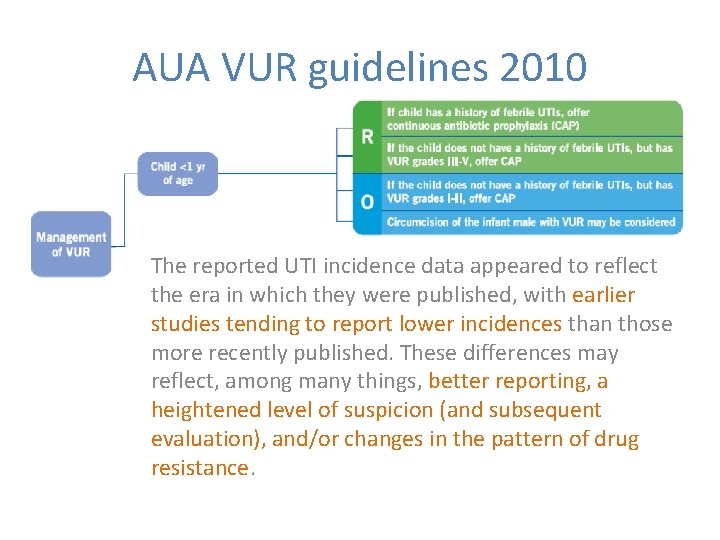 AUA VUR guidelines 2010

Management of VUR

Child <1 yr of age

R

If child has a history of febrile UTIs, offer continuous antibiotic prophylaxis (CAP)

If the child does not have a history of febrile UTIs, but has VUR grades III-V, offer CAP

O

If the child does not have a history of febrile UTIs, but has VUR grades I-II, offer CAP

Circumcision of the infant male with VUR may be considered

The reported UTI incidence data appeared to reflect the era in which they were published, with earlier studies tending to report lower incidences than those more recently published. These differences may reflect, among many things, better reporting, a heightened level of suspicion (and subsequent evaluation), and/or changes in the pattern of drug resistance.